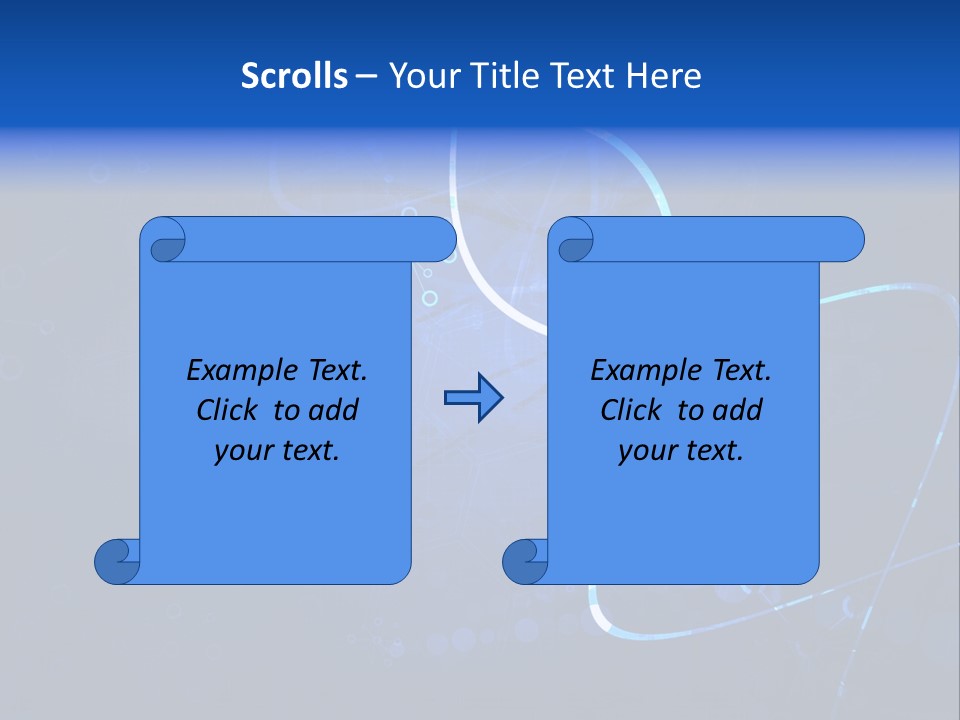 Scrolls – Your Title Text Here

Example Text. Click to add your text.

Example Text. Click to add your text.